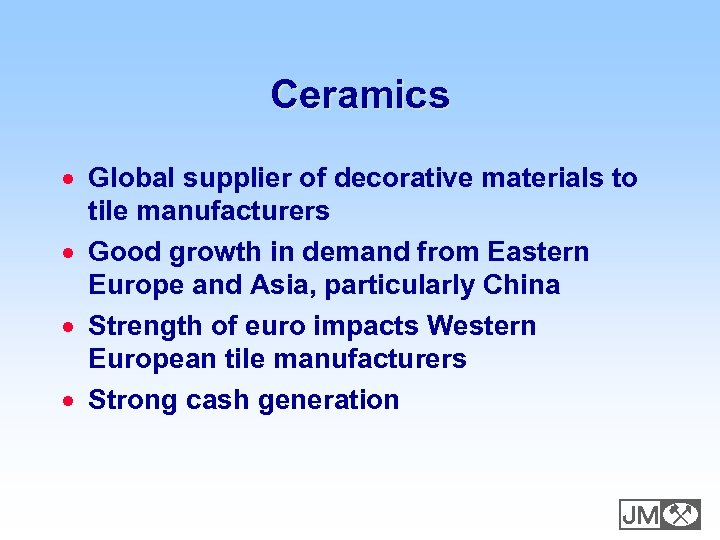 Ceramics

• Global supplier of decorative materials to tile manufacturers
• Good growth in demand from Eastern Europe and Asia, particularly China
• Strength of euro impacts Western European tile manufacturers
• Strong cash generation

JM